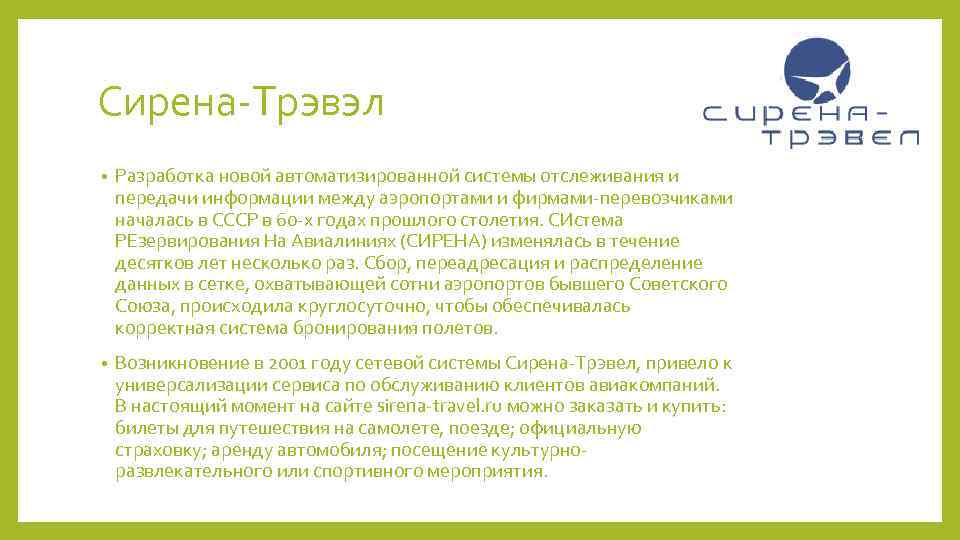 Сирена-Трэвэл

СИРЕНА-ТРЭВЕЛ

• Разработка новой автоматизированной системы отслеживания и передачи информации между аэропортами и фирмами-перевозчиками началась в СССР в 60-х годах прошлого столетия. СИстема РЕзервирования На Авиалиниях (СИРЕНА) изменялась в течение десятков лет несколько раз. Сбор, переадресация и распределение данных в сетке, охватывающей сотни аэропортов бывшего Советского Союза, происходила круглосуточно, чтобы обеспечивалась корректная система бронирования полетов.

• Возникновение в 2001 году сетевой системы Сирена-Трэвел, привело к универсализации сервиса по обслуживанию клиентов авиакомпаний. В настоящий момент на сайте sirena-travel.ru можно заказать и купить: билеты для путешествия на самолете, поезде; официальную страховку; аренду автомобиля; посещение культурно-развлекательного или спортивного мероприятия.